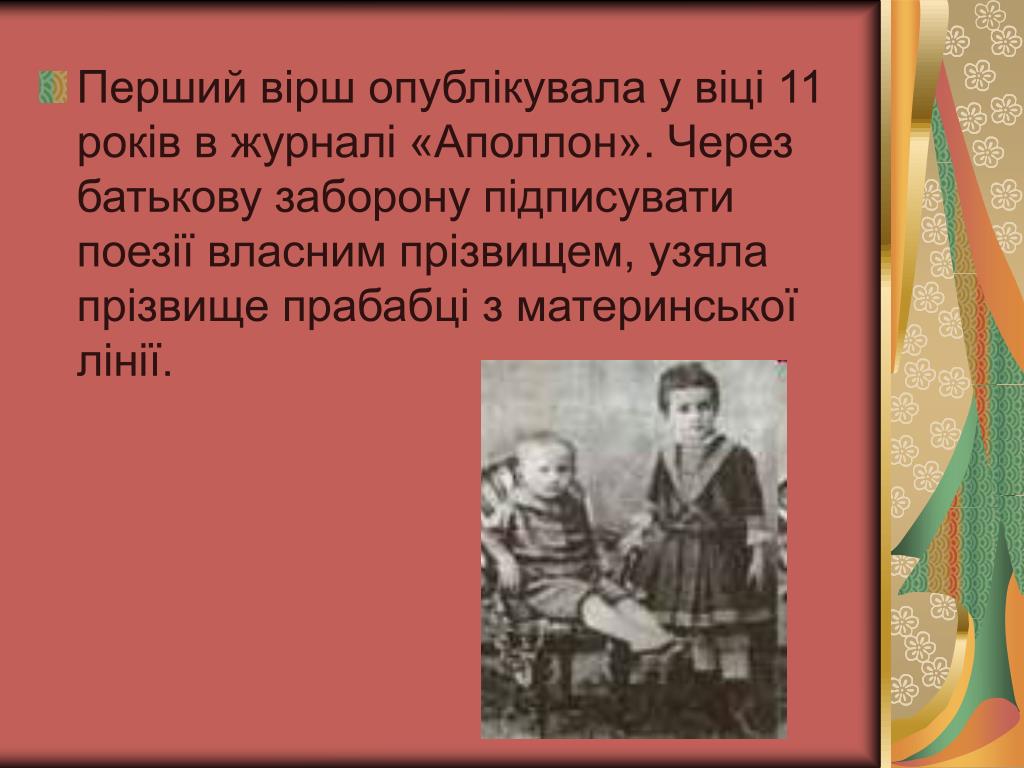 Перший вірш опублікувала у віці 11 років в журналі «Аполлон». Через батькову заборону підписувати поезії власним прізвищем, узяла прізвище прабабці з материнської лінії.